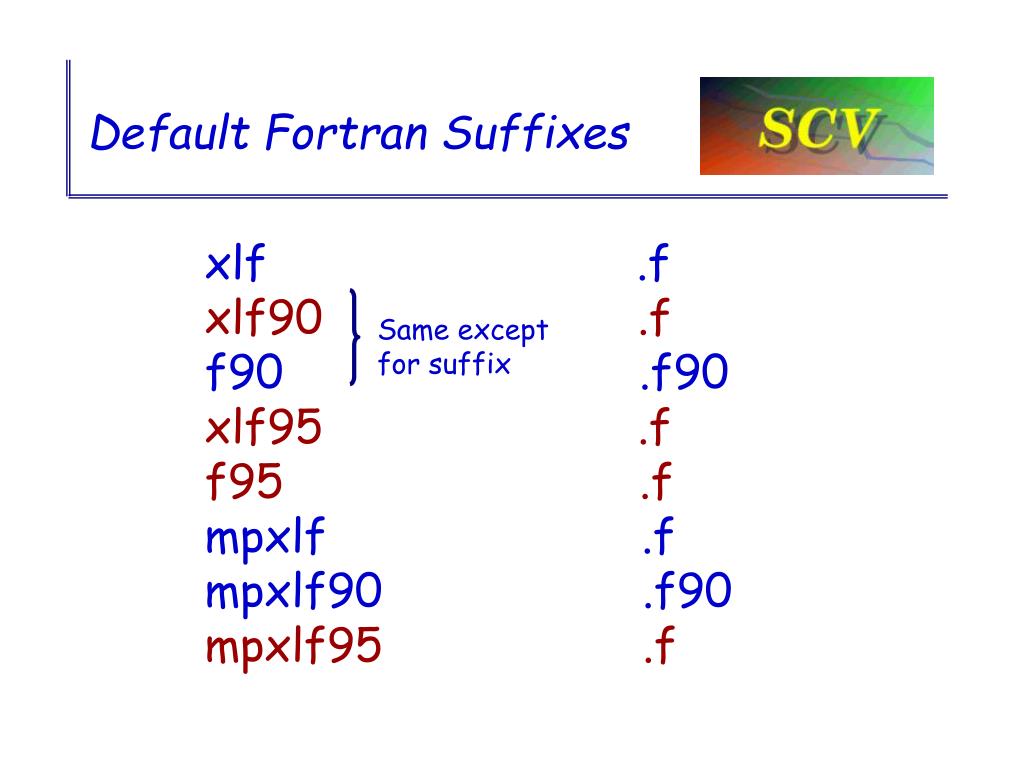 Default Fortran Suffixes

SCV

| | | |
|---|---|---|
| xlf | | .f |
| xlf90 | Same except for suffix | .f |
| f90 | | .f90 |
| xlf95 | | .f |
| f95 | | .f |
| mpxlf | | .f |
| mpxlf90 | | .f90 |
| mpxlf95 | | .f |